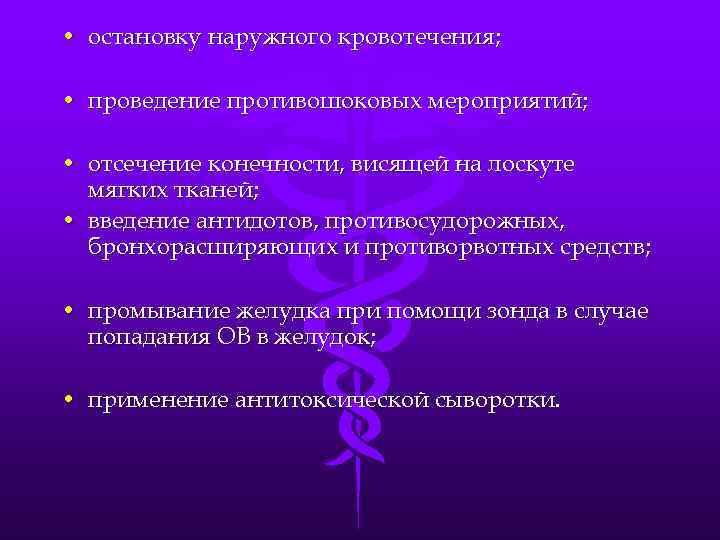 • остановку наружного кровотечения;

• проведение противошоковых мероприятий;

• отсечение конечности, висящей на лоскуте мягких тканей;
• введение антидотов, противосудорожных, бронхорасширяющих и противорвотных средств;

• промывание желудка при помощи зонда в случае попадания ОВ в желудок;

• применение антитоксической сыворотки.